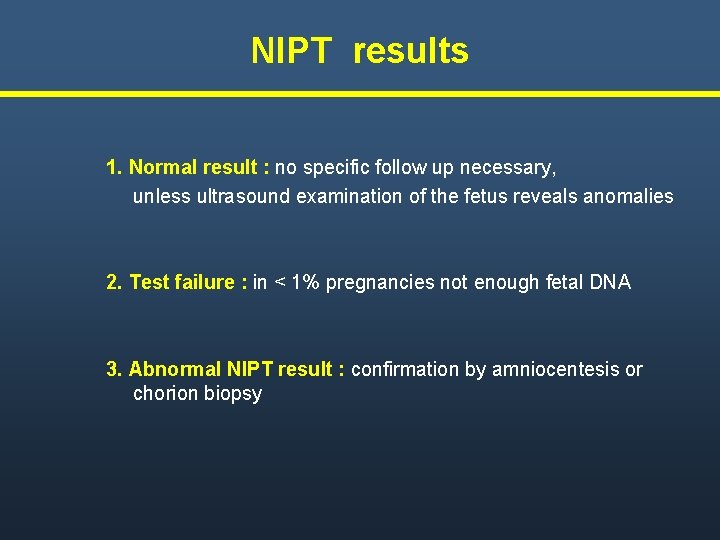 NIPT results

1. Normal result : no specific follow up necessary, unless ultrasound examination of the fetus reveals anomalies

2. Test failure : in < 1% pregnancies not enough fetal DNA

3. Abnormal NIPT result : confirmation by amniocentesis or chorion biopsy